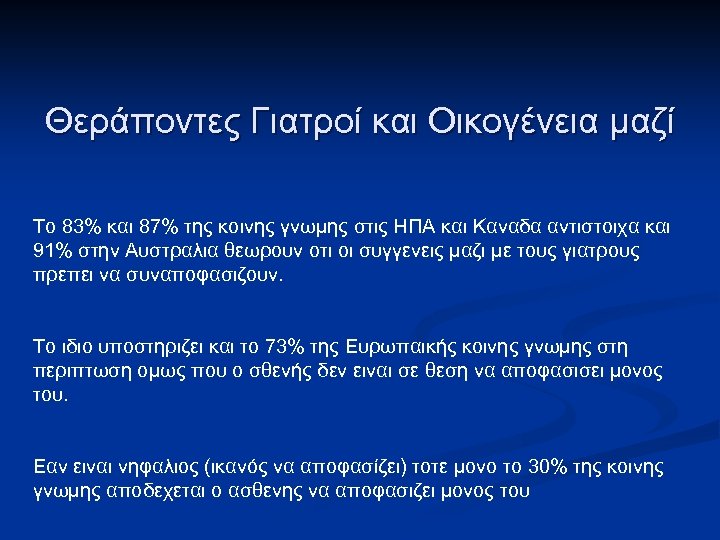 Θεράποντες Γιατροί και Οικογένεια μαζί

Το 83% και 87% της κοινης γνωμης στις ΗΠΑ και Καναδα αντιστοιχα και 91% στην Αυστραλια θεωρουν οτι οι συγγενεις μαζι με τους γιατρους πρεπει να συναποφασιζουν.

Το ιδιο υποστηριζει και το 73% της Ευρωπαικής κοινης γνωμης στη περιπτωση ομως που ο σθενής δεν ειναι σε θεση να αποφασισει μονος του.

Εαν ειναι νηφαλιος (ικανός να αποφασίζει) τοτε μονο το 30% της κοινης γνωμης αποδεχεται ο ασθενης να αποφασιζει μονος του